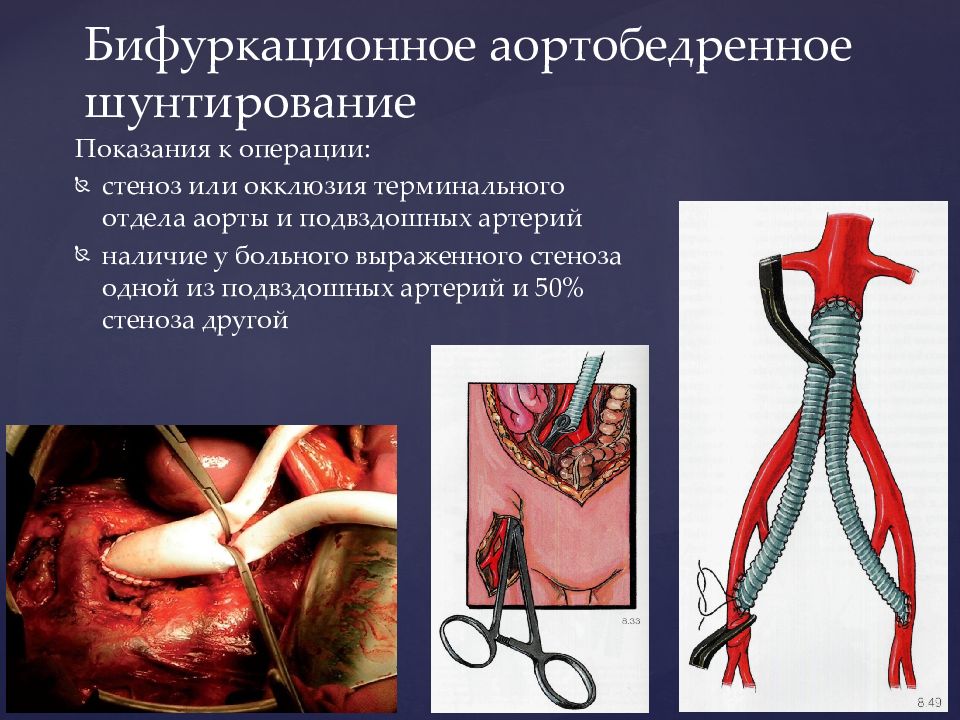 Бифуркационное аортобедренное шунтирование

Показания к операции:

стеноз или окклюзия терминального отдела аорты и подвздошных артерий

наличие у больного выраженного стеноза одной из подвздошных артерий и 50% стеноза другой

8.33

8.49